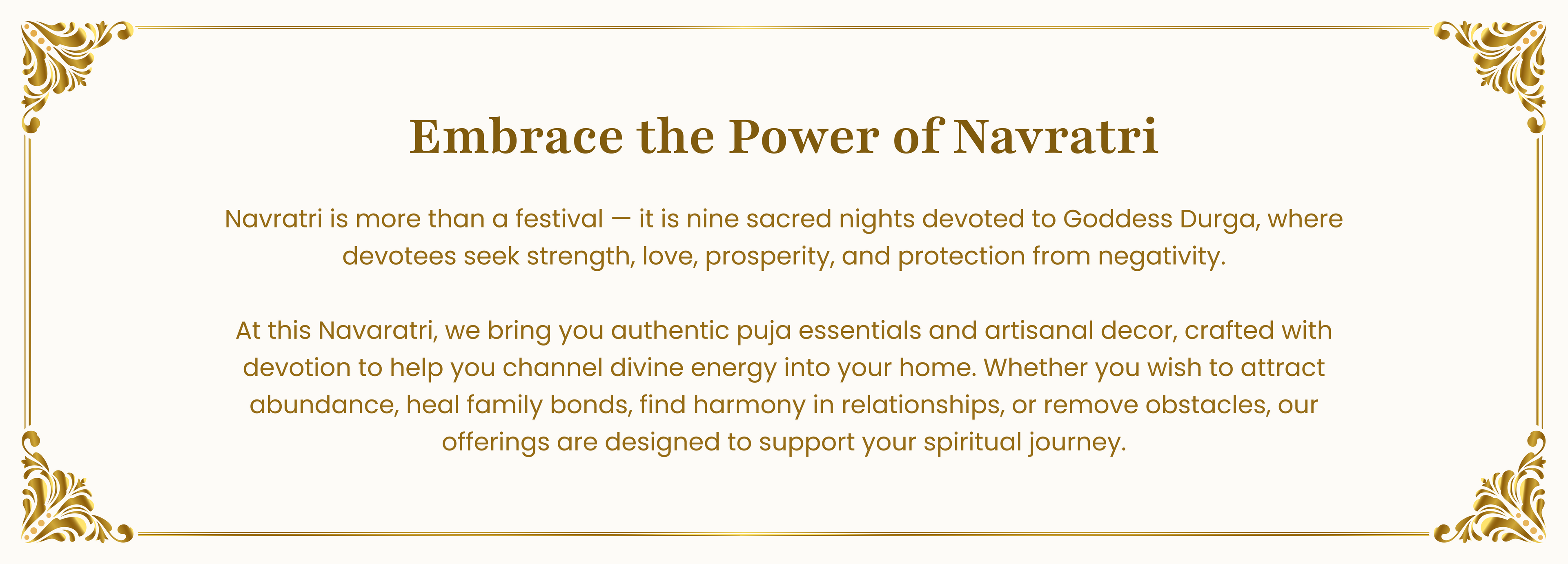 Embrace the Power of Navratri

Navratri is more than a festival — it is nine sacred nights devoted to Goddess Durga, where devotees seek strength, love, prosperity, and protection from negativity.

At this Navaratri, we bring you authentic puja essentials and artisanal decor, crafted with devotion to help you channel divine energy into your home. Whether you wish to attract abundance, heal family bonds, find harmony in relationships, or remove obstacles, our offerings are designed to support your spiritual journey.